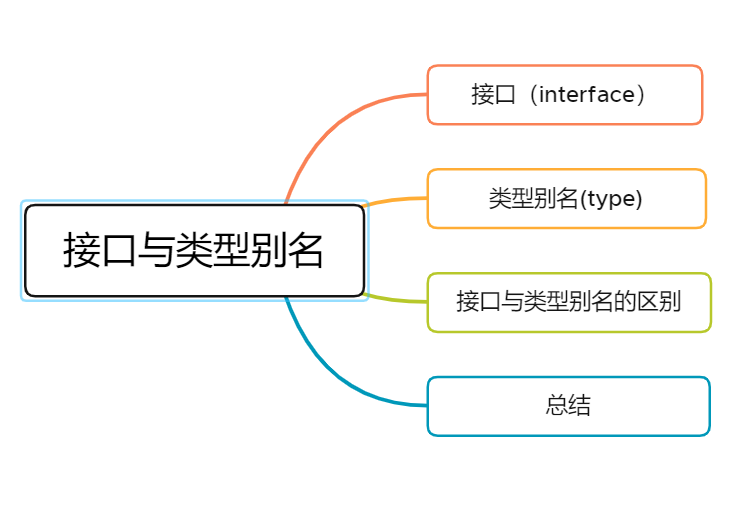 接口与类型别名

接口（interface）

类型别名(type)

接口与类型别名的区别

总结